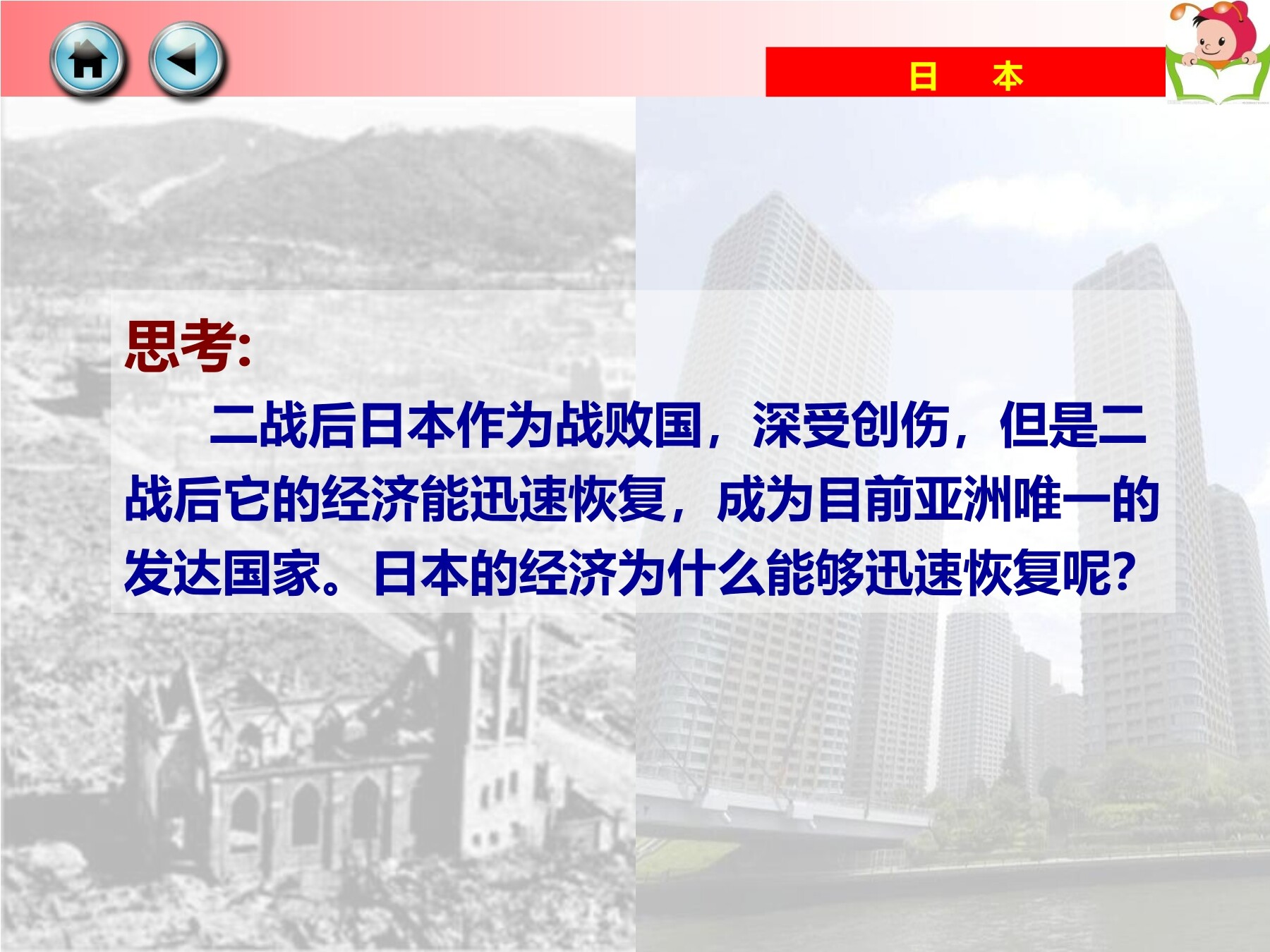 日　本

思考:

二战后日本作为战败国，深受创伤，但是二战后它的经济能迅速恢复，成为目前亚洲唯一的发达国家。日本的经济为什么能够迅速恢复呢?